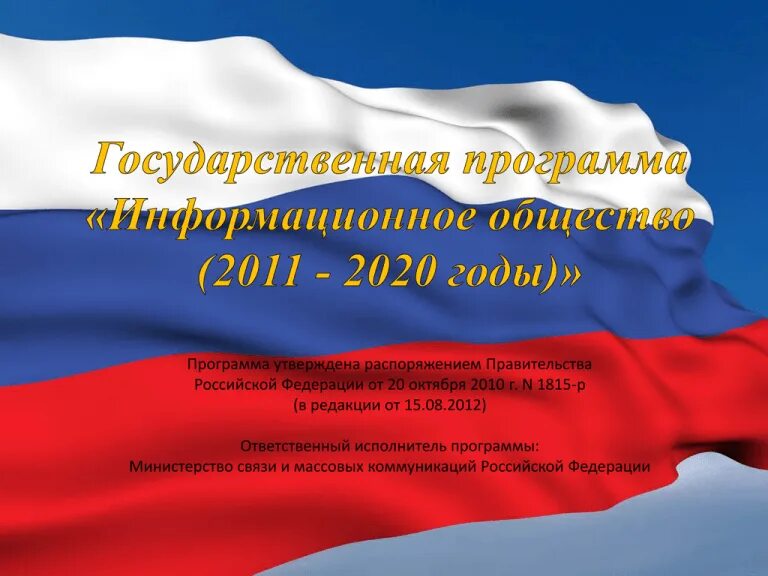 Государственная программа «Информационное общество (2011 - 2020 годы)»

Программа утверждена распоряжением Правительства Российской Федерации от 20 октября 2010 г. N 1815-р (в редакции от 15.08.2012)

Ответственный исполнитель программы: Министерство связи и массовых коммуникаций Российской Федерации